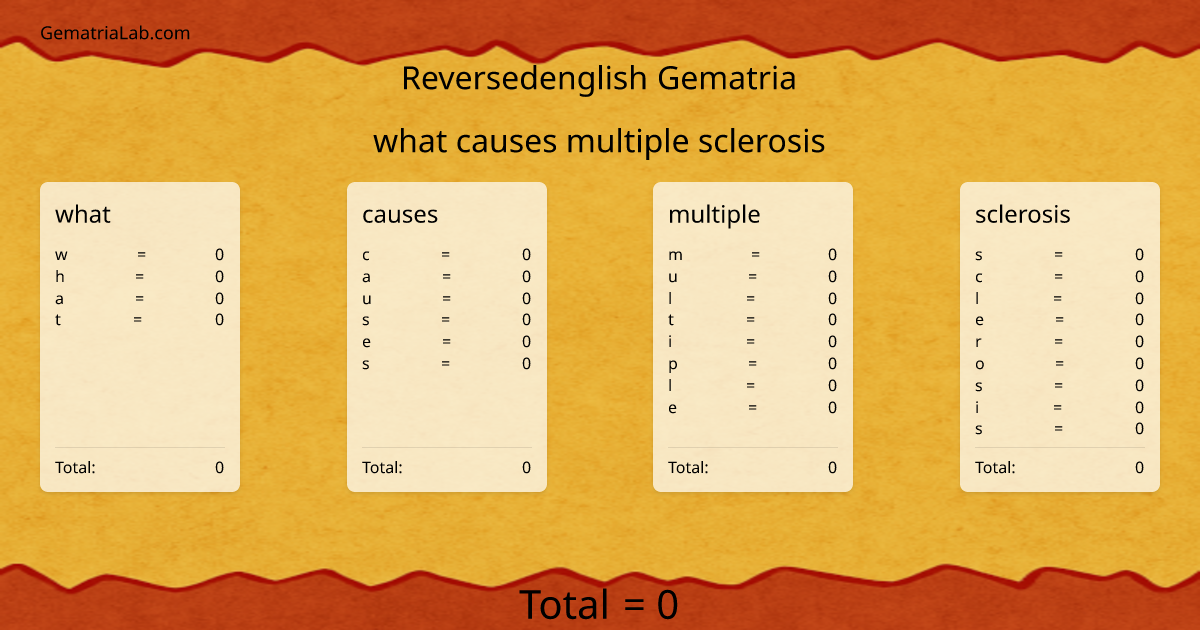 GematriaLab.com

Reversedenglish Gematria

what causes multiple sclerosis

what

w = 0
h = 0
a = 0
t = 0

Total: 0

causes

c = 0
a = 0
u = 0
s = 0
e = 0
s = 0

Total: 0

multiple

m = 0
u = 0
l = 0
t = 0
i = 0
p = 0
l = 0
e = 0

Total: 0

sclerosis

s = 0
c = 0
l = 0
e = 0
r = 0
o = 0
s = 0
i = 0
s = 0

Total: 0

Total = 0